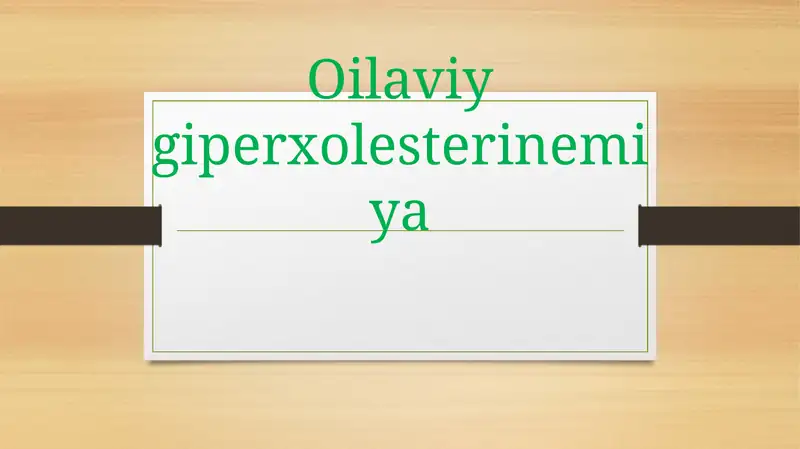 Oilaviy giperxolesterinemiya